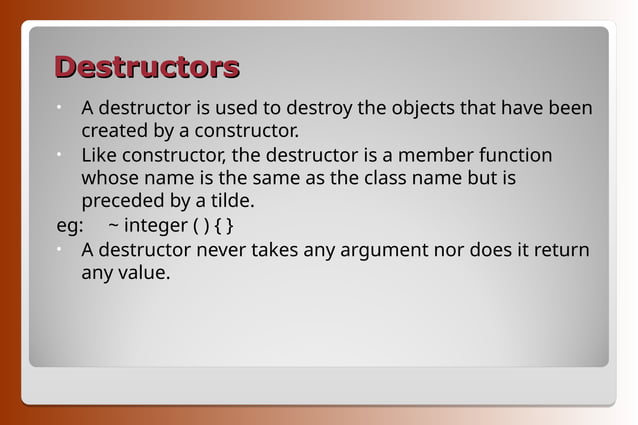 Destructors

• A destructor is used to destroy the objects that have been created by a constructor.

• Like constructor, the destructor is a member function whose name is the same as the class name but is preceded by a tilde.

eg: ~ integer ( ) { }

• A destructor never takes any argument nor does it return any value.